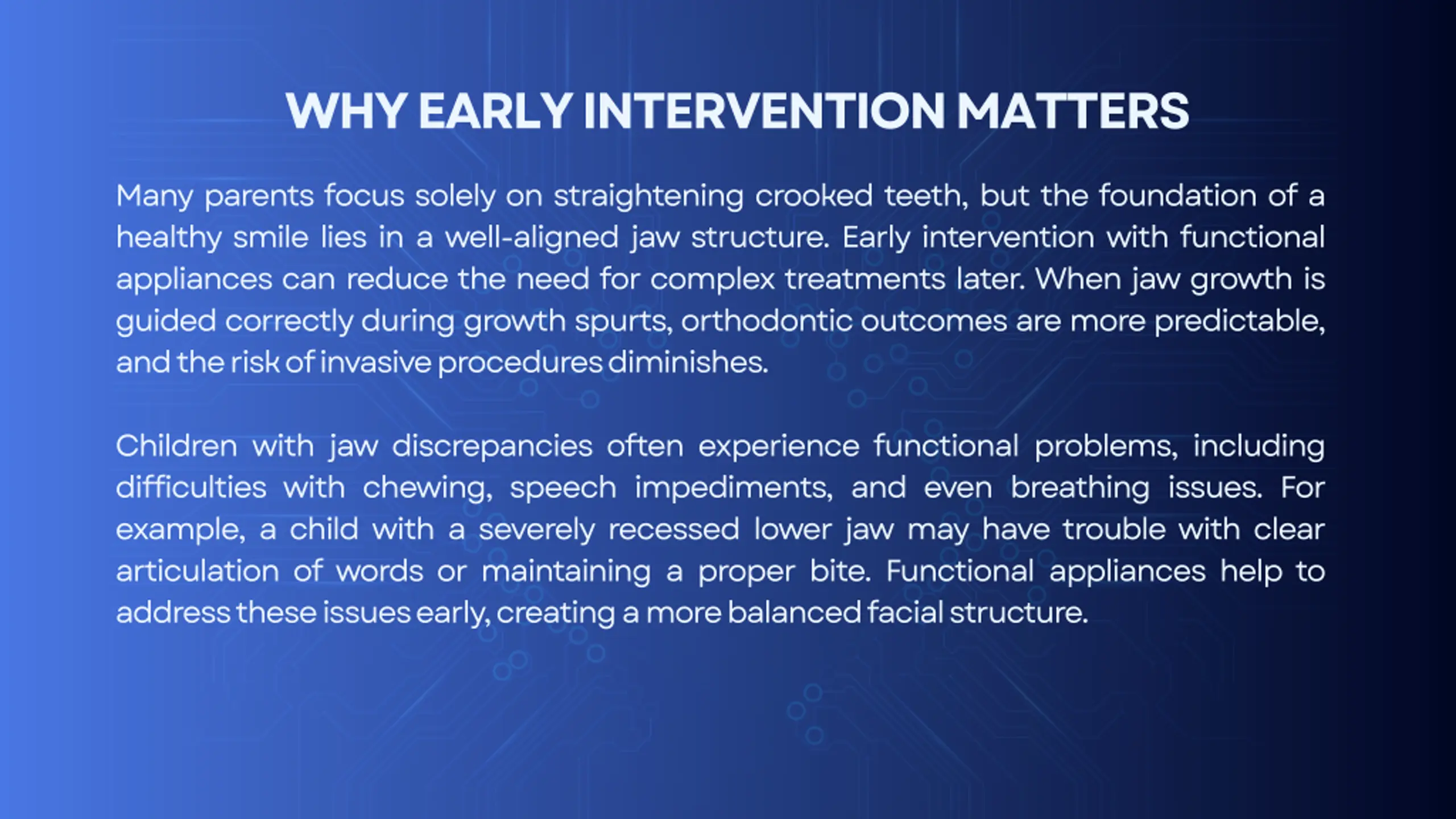 WHY EARLY INTERVENTION MATTERS

Many parents focus solely on straightening crooked teeth, but the foundation of a healthy smile lies in a well-aligned jaw structure. Early intervention with functional appliances can reduce the need for complex treatments later. When jaw growth is guided correctly during growth spurts, orthodontic outcomes are more predictable, and the risk of invasive procedures diminishes.

Children with jaw discrepancies often experience functional problems, including difficulties with chewing, speech impediments, and even breathing issues. For example, a child with a severely recessed lower jaw may have trouble with clear articulation of words or maintaining a proper bite. Functional appliances help to address these issues early, creating a more balanced facial structure.